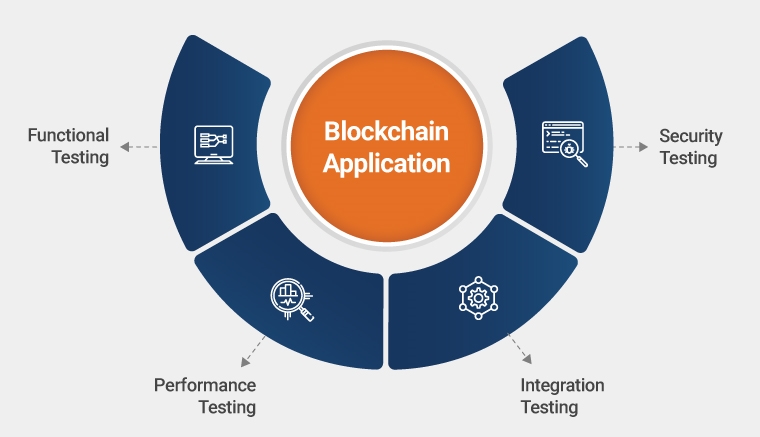 Blockchain Application

Functional Testing

Security Testing

Performance Testing

Integration Testing